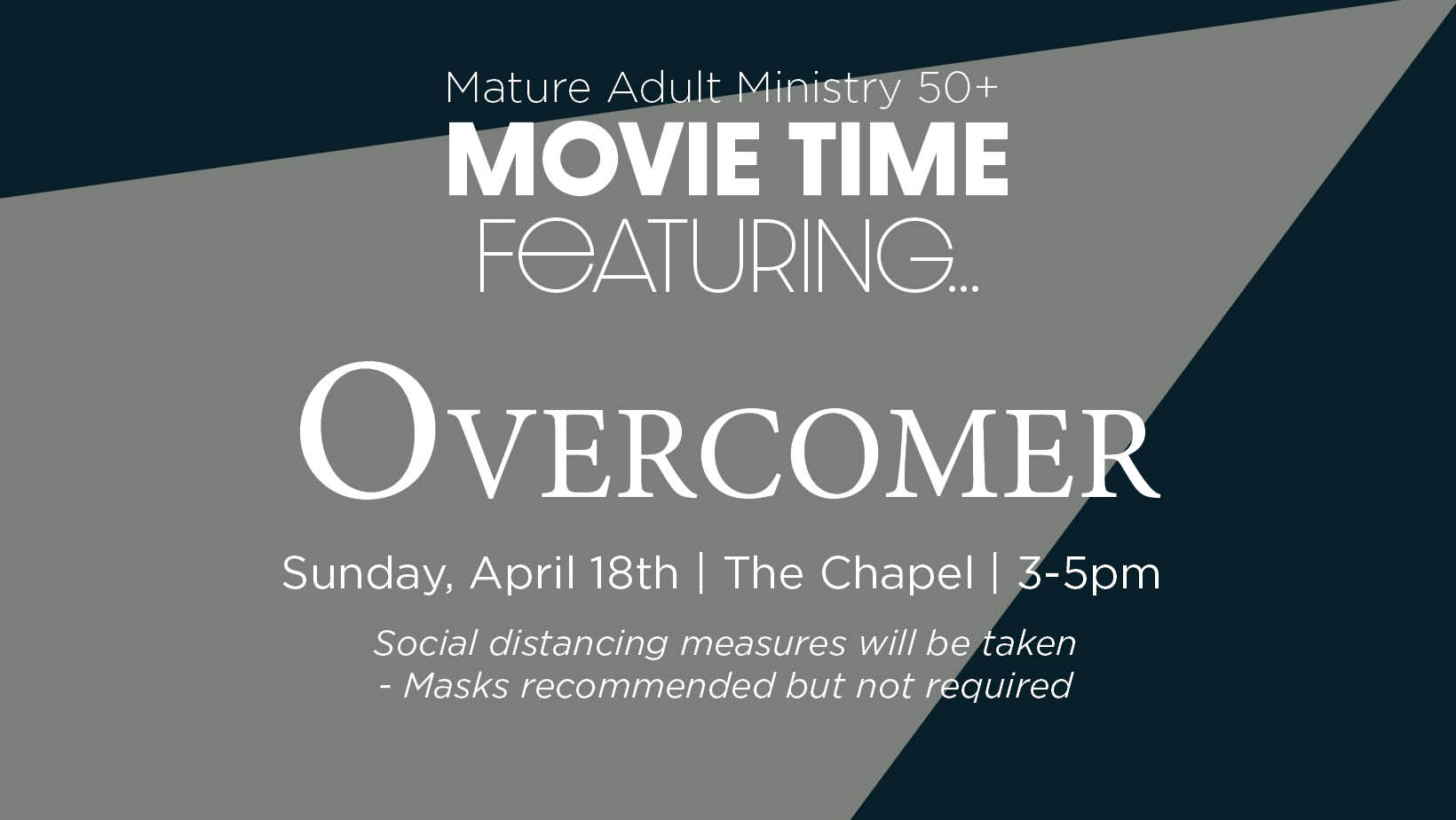 Mature Adult Ministry 50+
MOVIE TIME
FEATURING...

OVERCOMER

Sunday, April 18th | The Chapel | 3-5pm

Social distancing measures will be taken - Masks recommended but not required